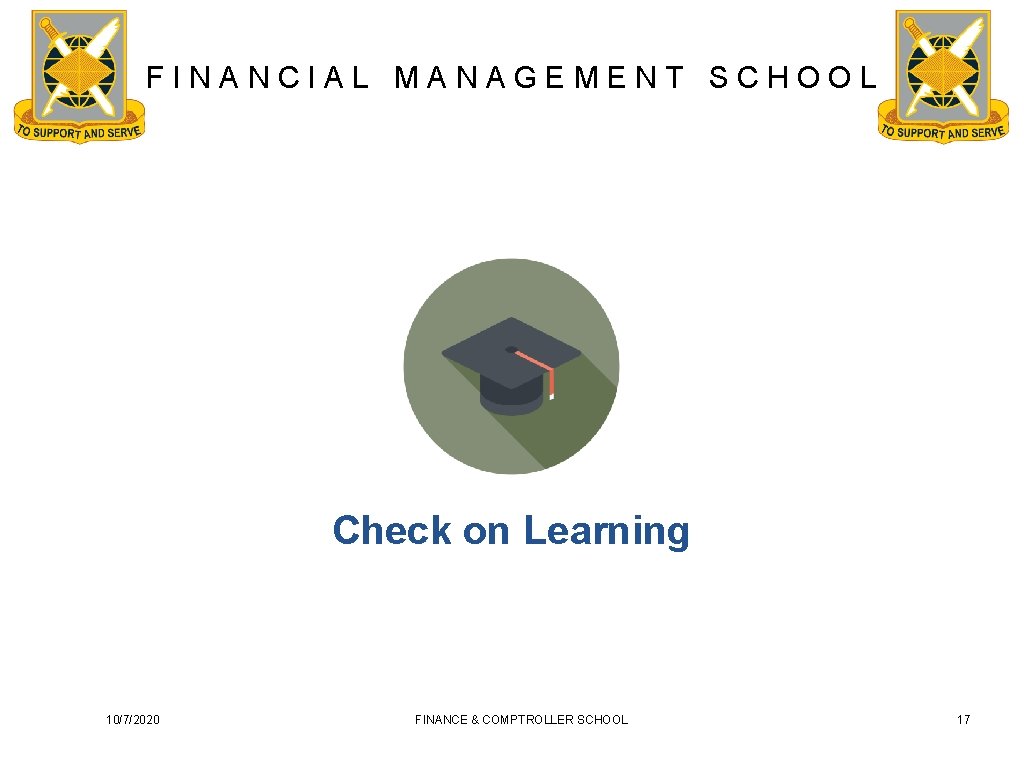 TO SUPPORT AND SERVE

FINANCIAL MANAGEMENT SCHOOL

TO SUPPORT AND SERVE

Check on Learning

10/7/2020

FINANCE & COMPTROLLER SCHOOL

17